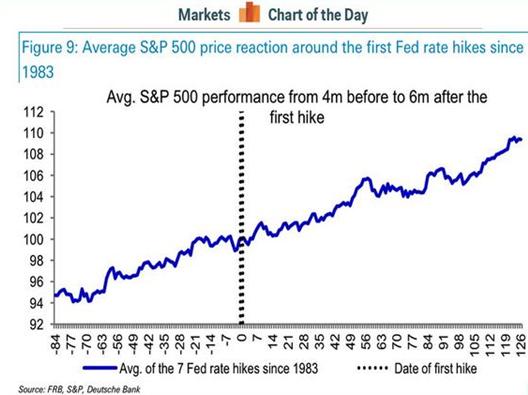 Markets Chart of the Day

Figure 9: Average S&P 500 price reaction around the first Fed rate hikes since 1983

Avg. S&P 500 performance from 4m before to 6m after the first hike

112
110
108
106
104
102
100
98
96
94
92

-84
-77
-70
-63
-56
-49
-42
-35
-28
-21
-14
-7
0
7
14
21
28
35
42
49
56
63
70
77
84
91
98
105
112
119
126

Avg. of the 7 Fed rate hikes since 1983
Date of first hike

Source: FRB, S&P, Deutsche Bank